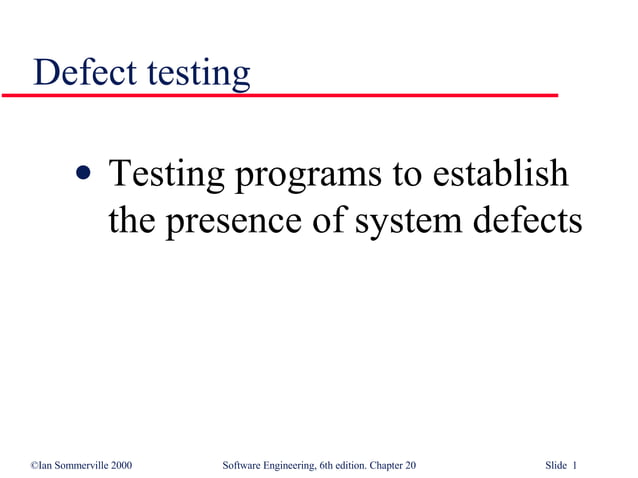 Defect testing

• Testing programs to establish the presence of system defects

©Ian Sommerville 2000 Software Engineering, 6th edition. Chapter 20 Slide 1